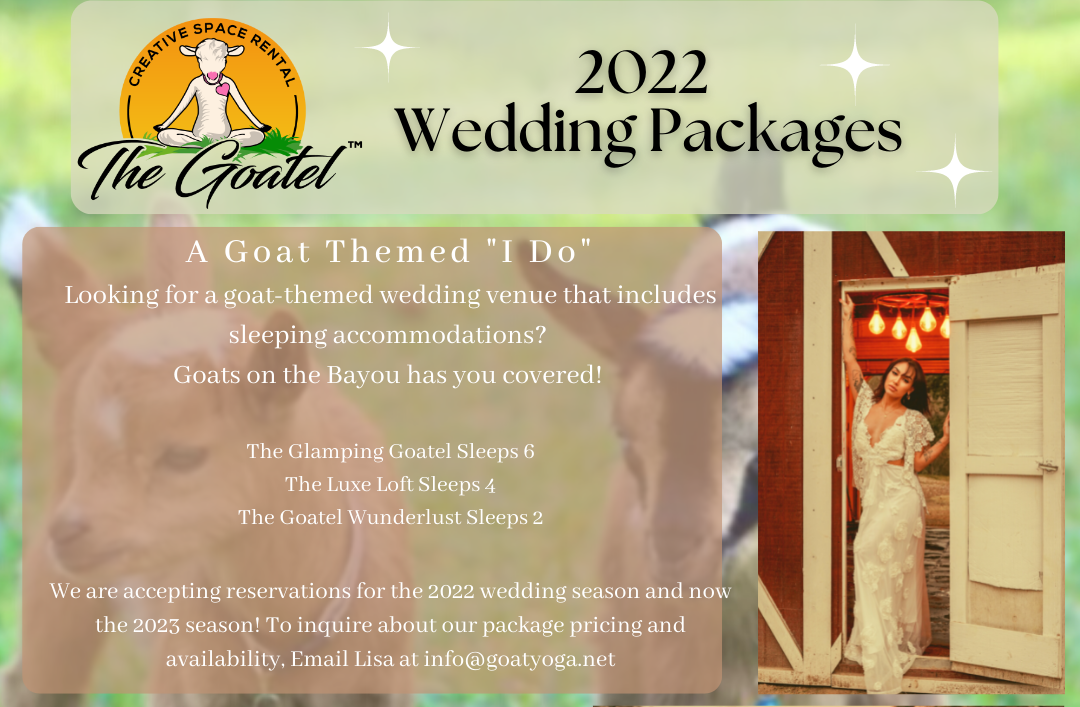 CREATIVE SPACE RENTAL
The Goatel™

2022
Wedding Packages

A Goat Themed "I Do"
Looking for a goat-themed wedding venue that includes sleeping accommodations?
Goats on the Bayou has you covered!

The Glamping Goatel Sleeps 6
The Luxe Loft Sleeps 4
The Goatel Wunderlust Sleeps 2

We are accepting reservations for the 2022 wedding season and now the 2023 season! To inquire about our package pricing and availability, Email Lisa at info@goatyoga.net